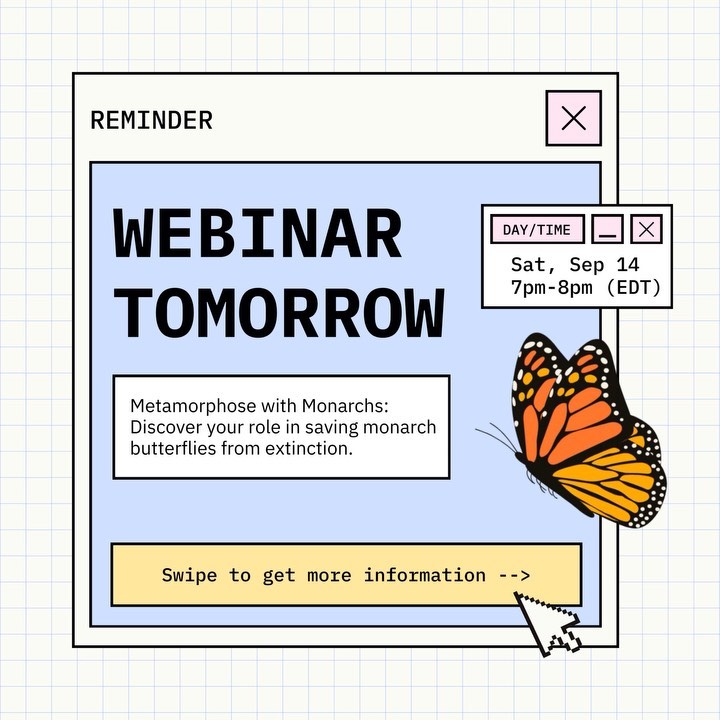 REMINDER

WEBINAR TOMORROW

DAY/TIME

Sat, Sep 14
7pm-8pm (EDT)

Metamorphose with Monarchs: Discover your role in saving monarch butterflies from extinction.

Swipe to get more information -->